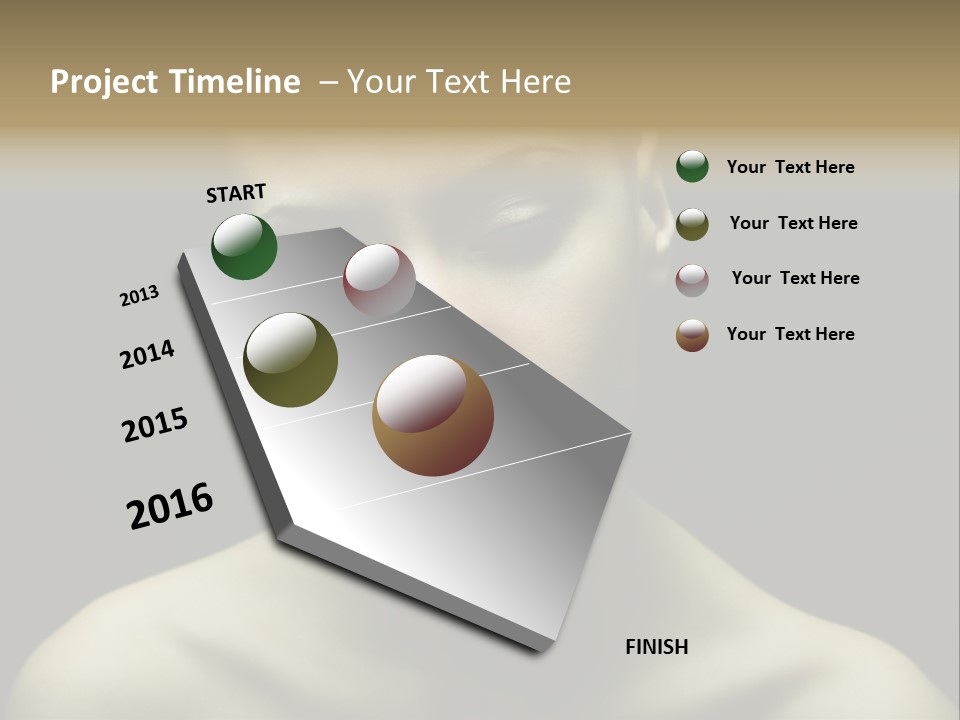 Project Timeline – Your Text Here

START

2013

2014

2015

2016

FINISH

Your Text Here

Your Text Here

Your Text Here

Your Text Here